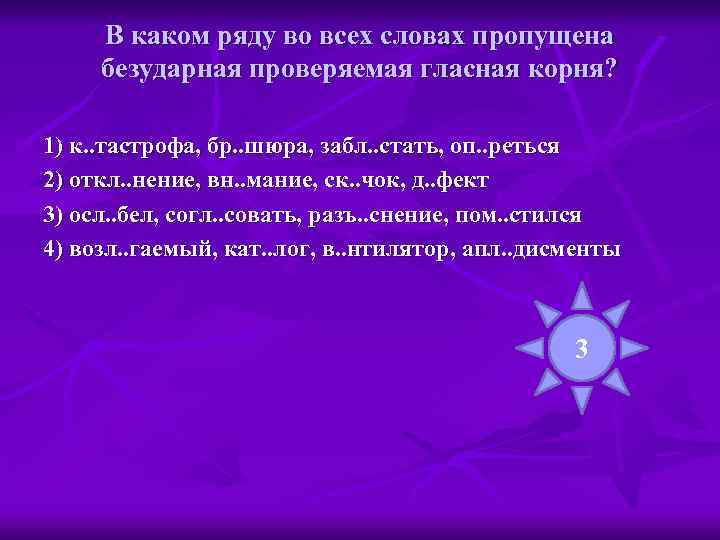 В каком ряду во всех словах пропущена безударная проверяемая гласная корня?

1) к..тастрофа, бр..шюра, забл..стать, оп..реться

2) откл..нение, вн..мание, ск..чок, д..фект

3) осл..бел, согл..совать, разъ..снение, пом..стился

4) возл..гаемый, кат..лог, в..нтилятор, апл..дисменты

3